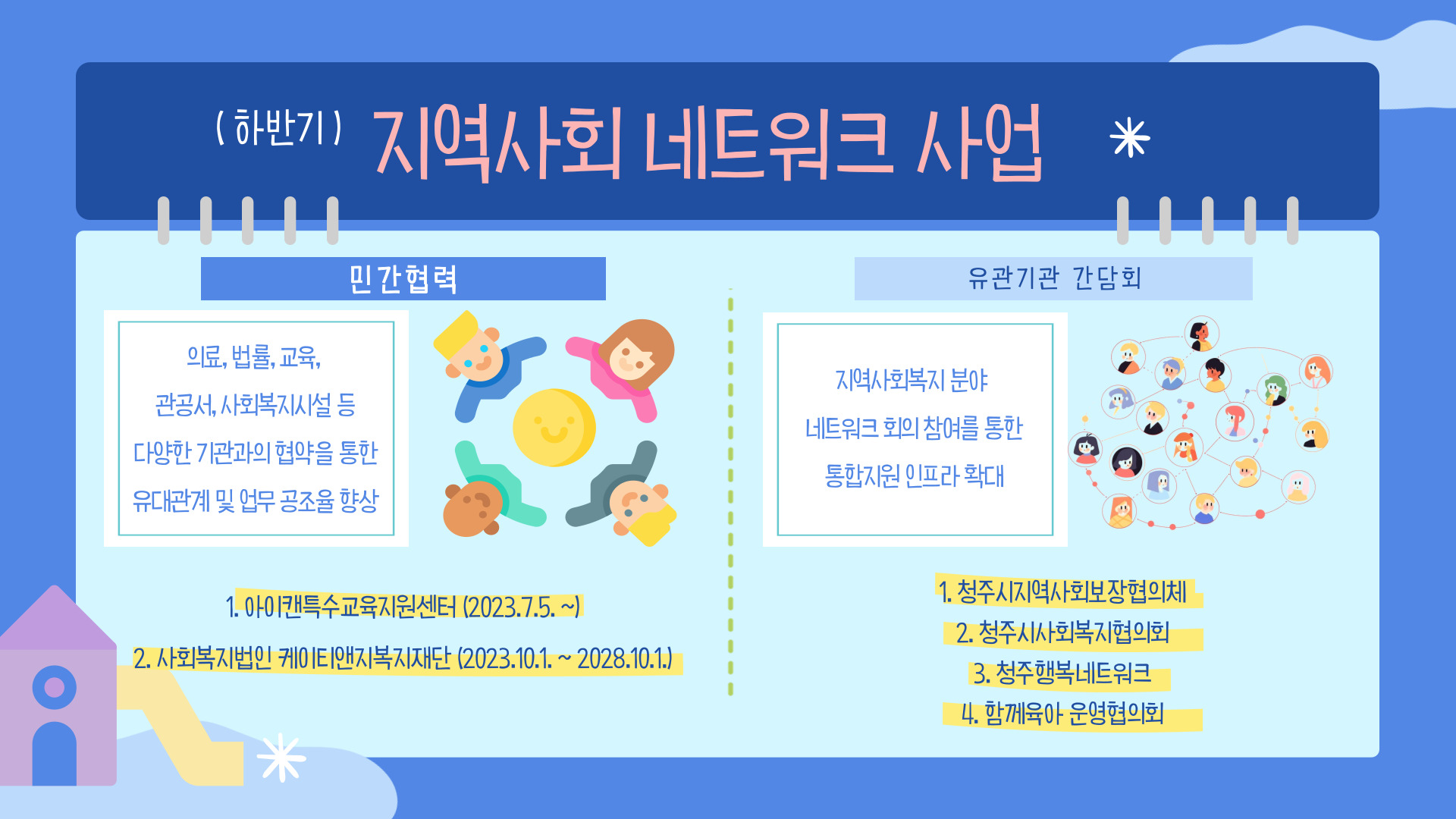 ( 하반기 ) 지역사회 네트워크 사업

민간협력

의료, 법률, 교육,
관공서, 사회복지시설 등
다양한 기관과의 협약을 통한
유대관계 및 업무 공조율 향상

1. 아이캔특수교육지원센터 (2023.7.5. ~)
2. 사회복지법인 케이티앤지복지재단 (2023.10.1. ~ 2028.10.1.)

유관기관 간담회

지역사회복지 분야
네트워크 회의 참여를 통한
통합지원 인프라 확대

1. 청주시지역사회보장협의체
2. 청주시사회복지협의회
3. 청주행복네트워크
4. 함께육아 운영협의회